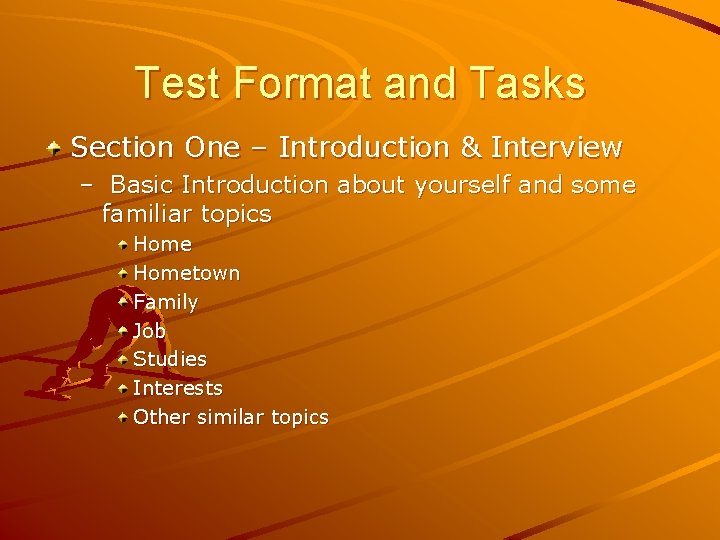 Test Format and Tasks

Section One – Introduction & Interview

– Basic Introduction about yourself and some familiar topics

Home

Hometown

Family

Job

Studies

Interests

Other similar topics